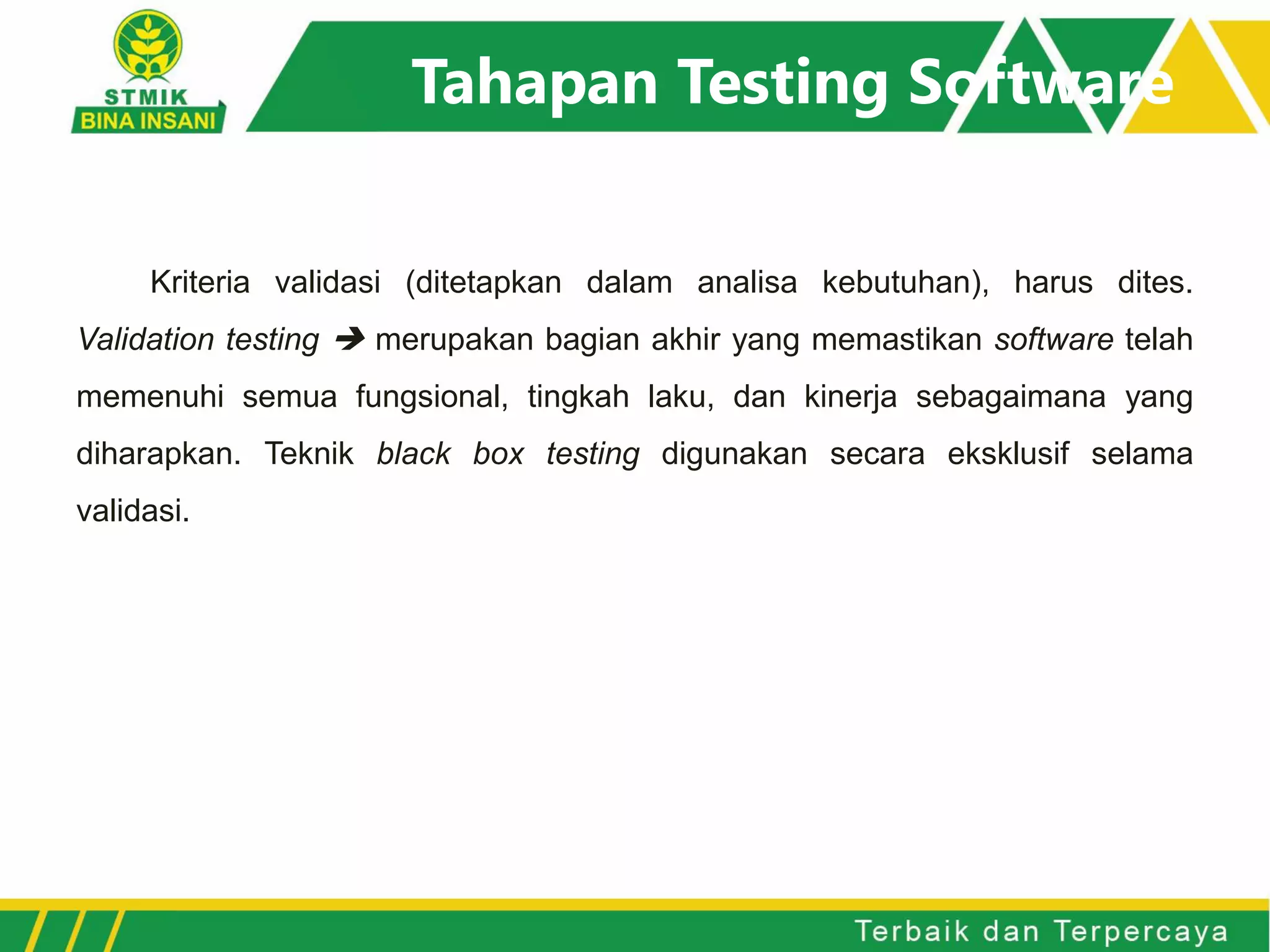 STMIK
BINA INSANI

Tahapan Testing Software

Kriteria validasi (ditetapkan dalam analisa kebutuhan), harus dites. Validation testing ➔ merupakan bagian akhir yang memastikan software telah memenuhi semua fungsional, tingkah laku, dan kinerja sebagaimana yang diharapkan. Teknik black box testing digunakan secara eksklusif selama validasi.

Terbaik dan Terpercaya